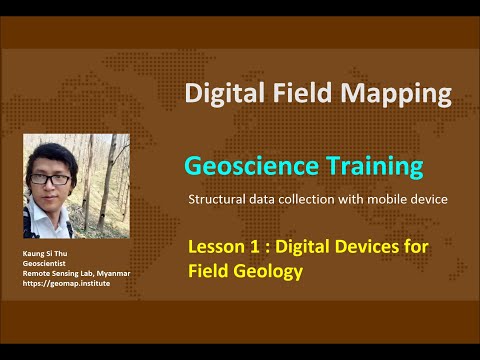 Digital Field Mapping

Geoscience Training

Structural data collection with mobile device

Lesson 1 : Digital Devices for Field Geology

Kaung Si Thu
Geoscientist
Remote Sensing Lab, Myanmar
https://geomap.institute